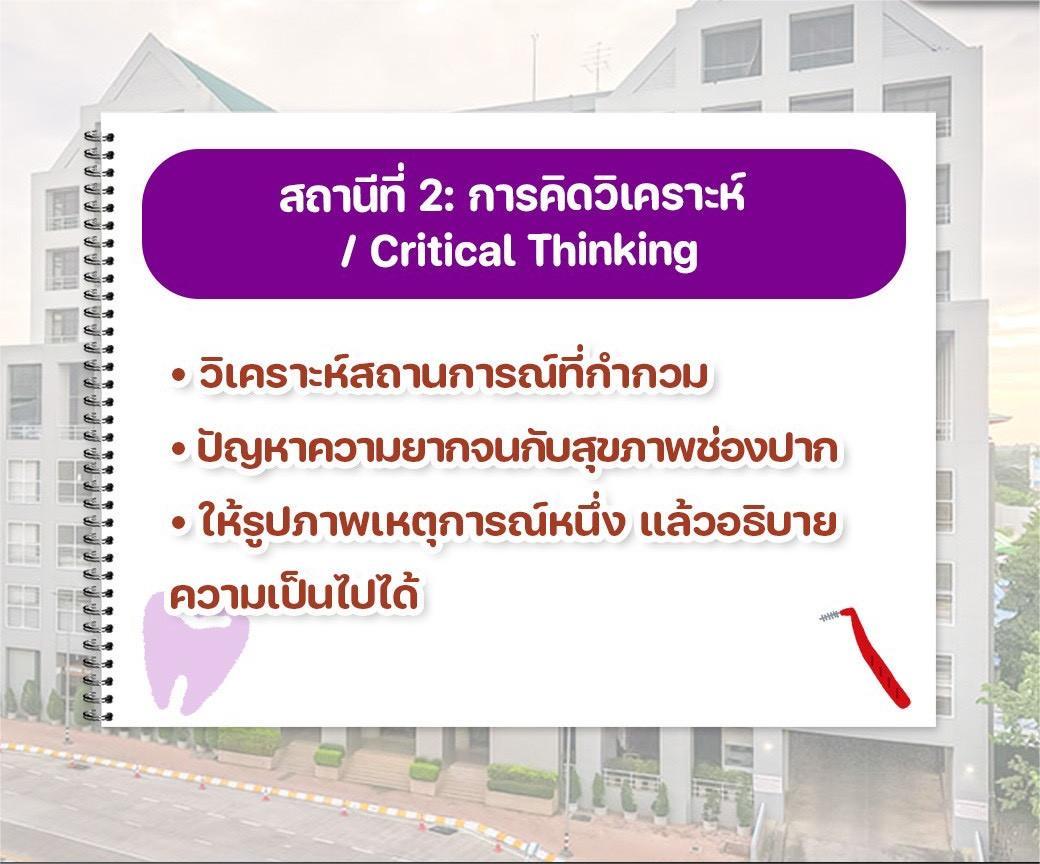 สถานีที่ 2: การคิดวิเคราะห์ / Critical Thinking

• วิเคราะห์สถานการณ์ที่กำกวม

• ปัญหาความยากจนกับสุขภาพช่องปาก

• ให้รูปภาพเหตุการณ์หนึ่ง แล้วอธิบายความเป็นไปได้